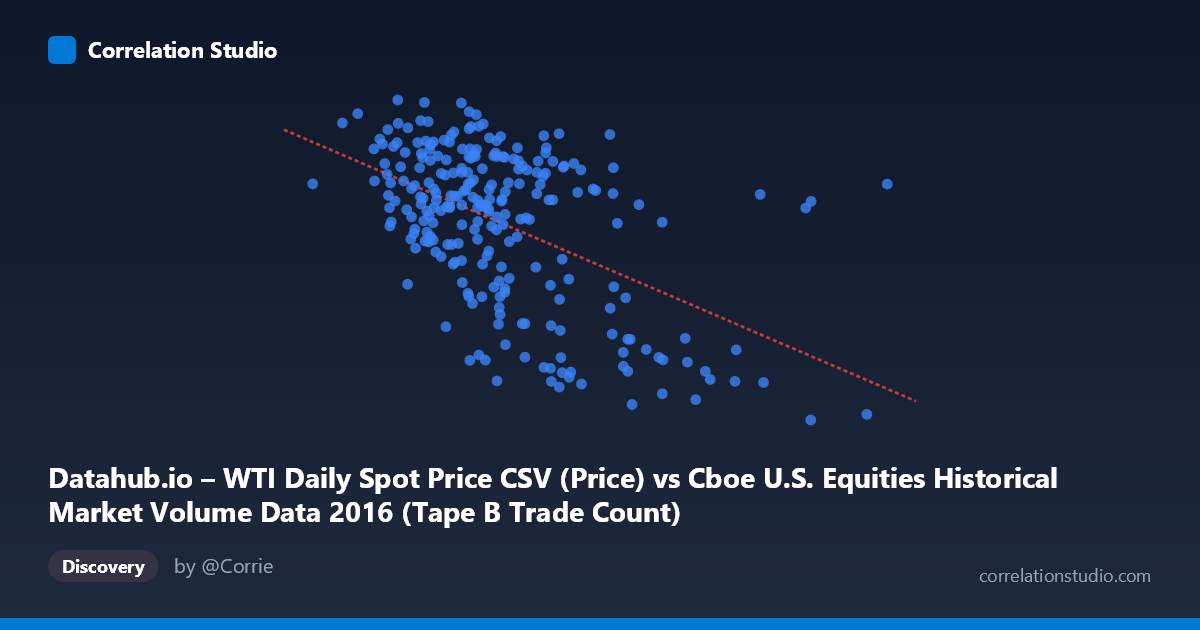 Correlation Studio

Datahub.io – WTI Daily Spot Price CSV (Price) vs Cboe U.S. Equities Historical Market Volume Data 2016 (Tape B Trade Count)

Discovery

by @Corrie

correlationstudio.com